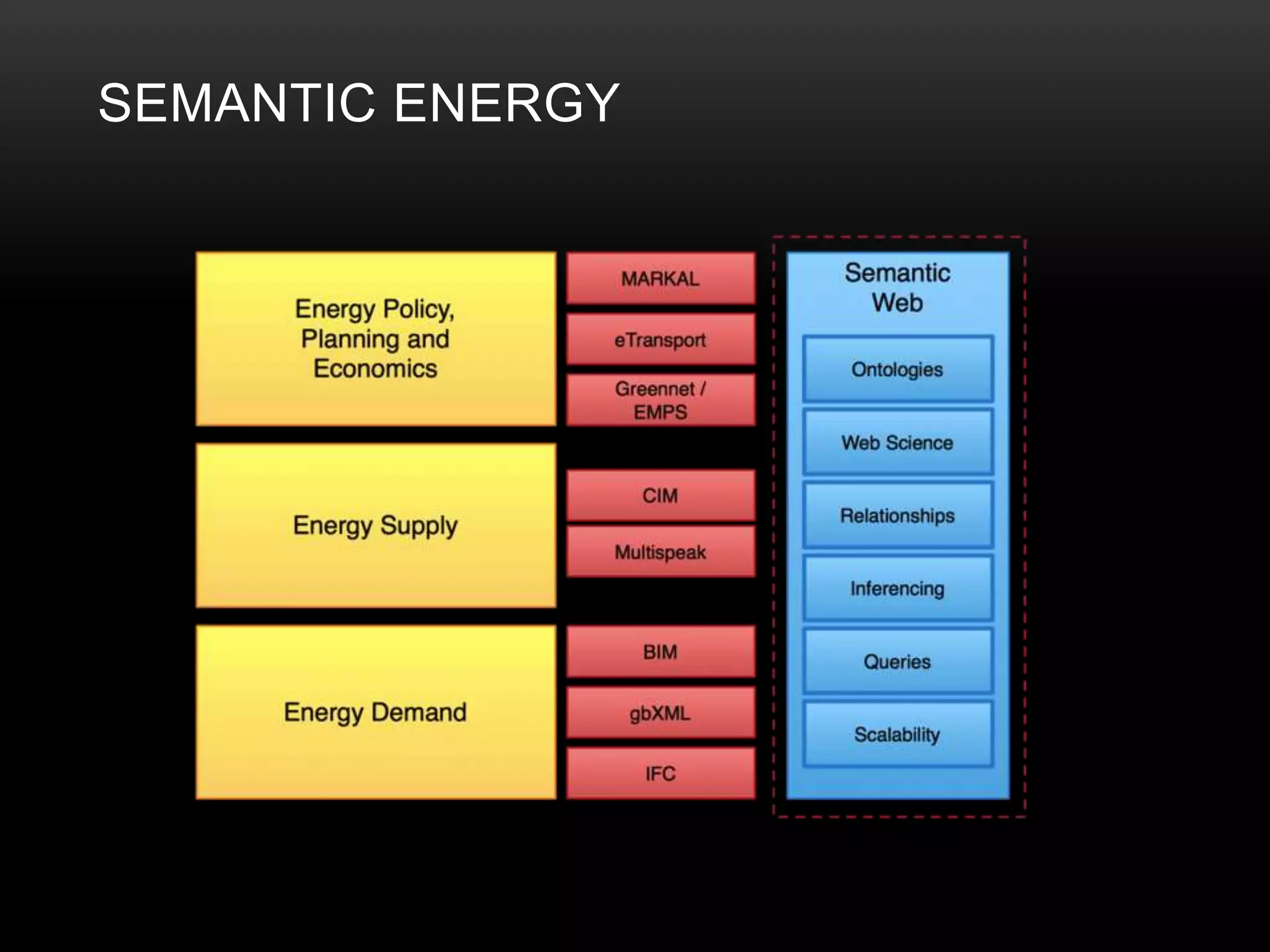 SEMANTIC ENERGY

Energy Policy, Planning and Economics

MARKAL

eTransport

Greennet / EMPS

Energy Supply

CIM

Multispeak

Energy Demand

BIM

gbXML

IFC

Semantic Web

Ontologies

Web Science

Relationships

Inferencing

Queries

Scalability